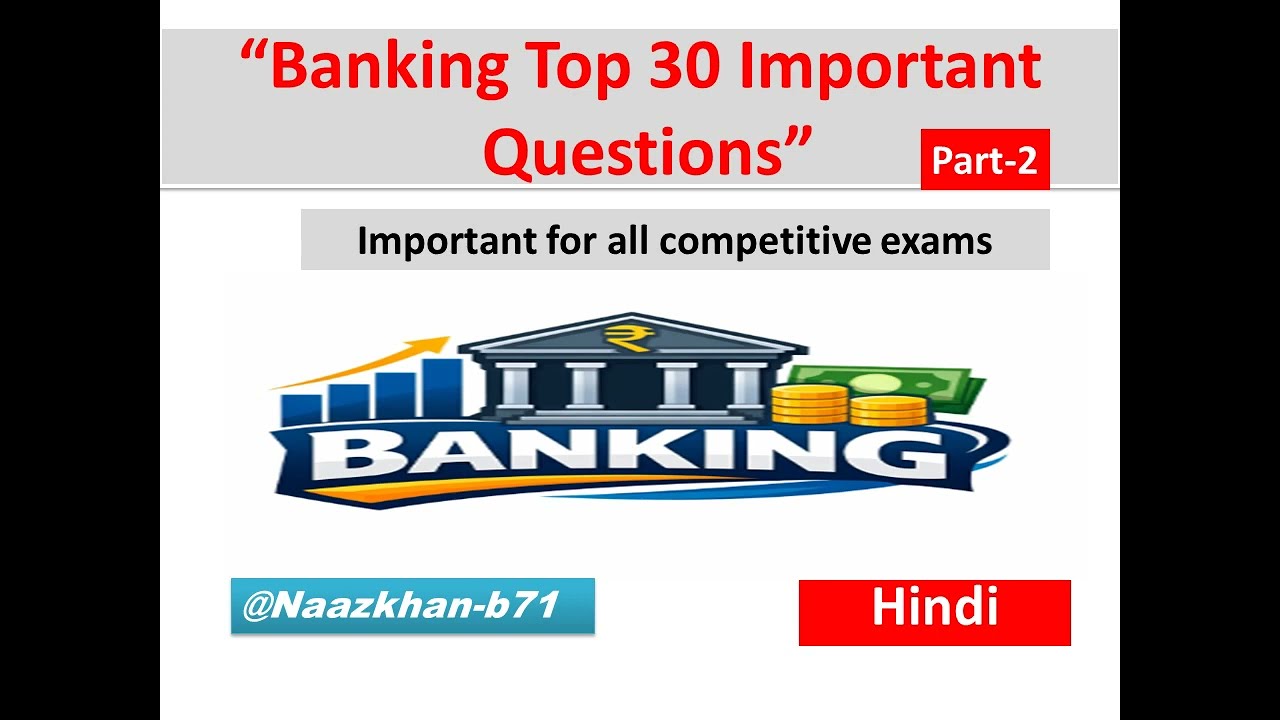 “Banking Top 30 Important Questions”

Part-2

Important for all competitive exams

₹

BANKING

@Naazkhan-b71

Hindi